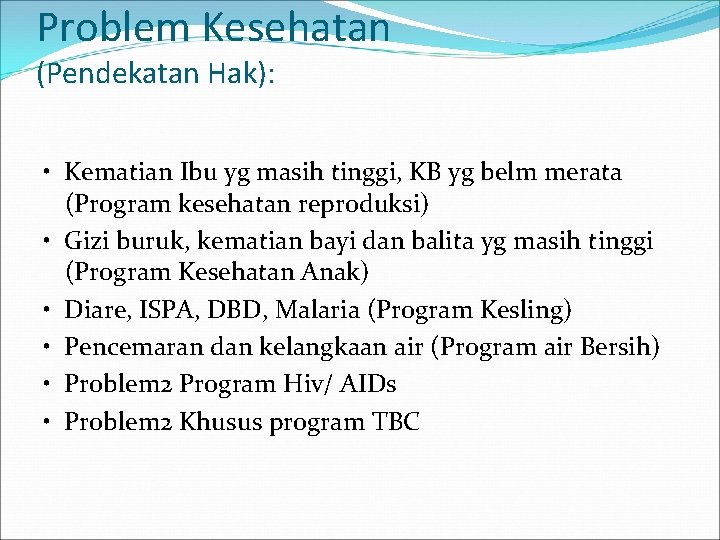 Problem Kesehatan
(Pendekatan Hak):

• Kematian Ibu yg masih tinggi, KB yg belm merata (Program kesehatan reproduksi)
• Gizi buruk, kematian bayi dan balita yg masih tinggi (Program Kesehatan Anak)
• Diare, ISPA, DBD, Malaria (Program Kesling)
• Pencemaran dan kelangkaan air (Program air Bersih)
• Problem2 Program Hiv/ AIDs
• Problem2 Khusus program TBC